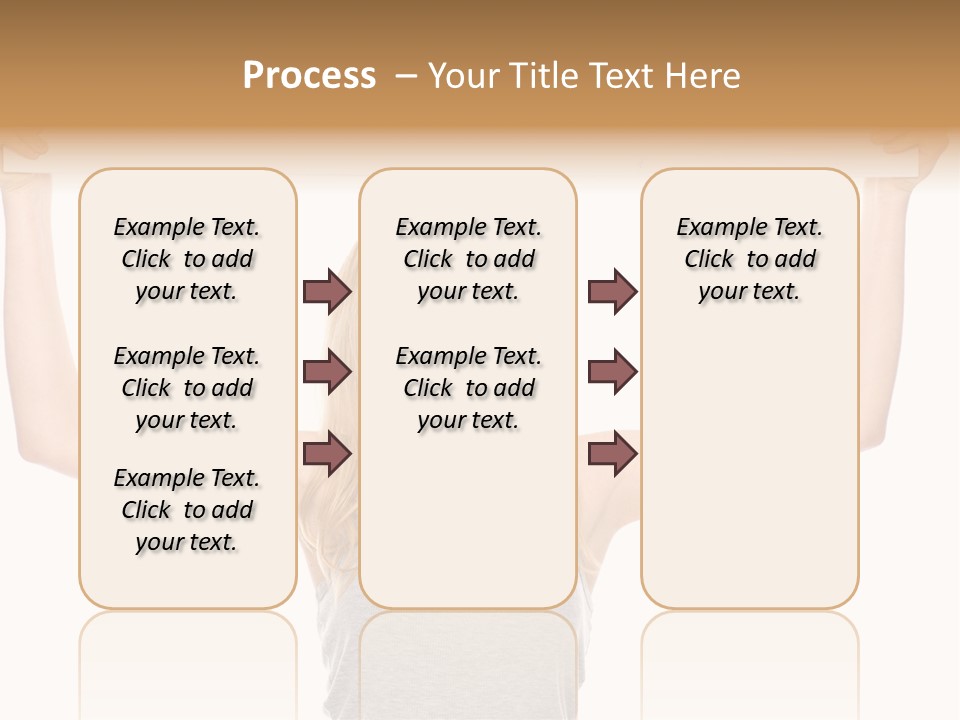 Process – Your Title Text Here

Example Text. Click to add your text.

Example Text. Click to add your text.

Example Text. Click to add your text.

Example Text. Click to add your text.

Example Text. Click to add your text.

Example Text. Click to add your text.